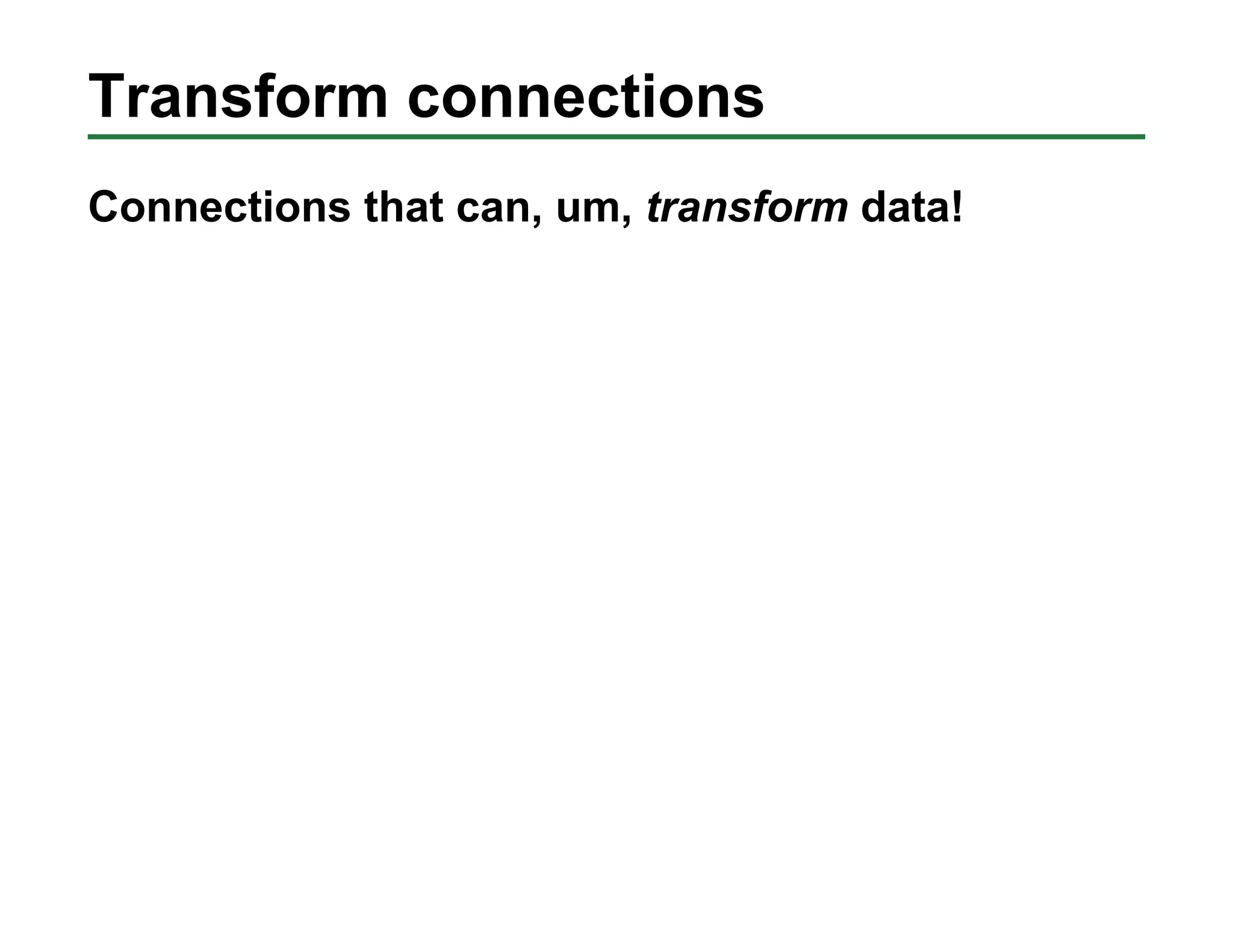 Transform connections

Connections that can, um, transform data!